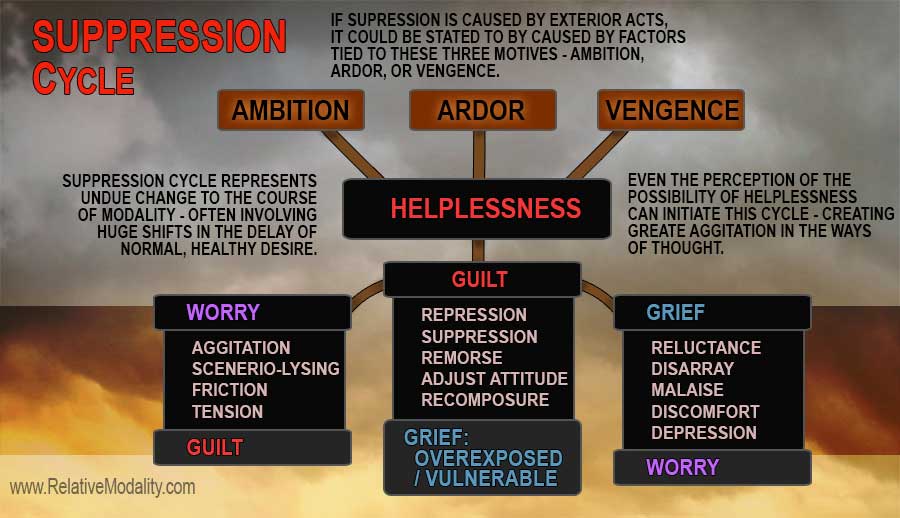 SUPPRESSION CYCLE

IF SUPRESSION IS CAUSED BY EXTERIOR ACTS, IT COULD BE STATED TO BY CAUSED BY FACTORS TIED TO THESE THREE MOTIVES - AMBITION, ARDOR, OR VENGENCE.

AMBITION

ARDOR

VENGENCE

SUPPRESSION CYCLE REPRESENTS UNDUE CHANGE TO THE COURSE OF MODALITY - OFTEN INVOLVING HUGE SHIFTS IN THE DELAY OF NORMAL, HEALTHY DESIRE.

HELPLESSNESS

EVEN THE PERCEPTION OF THE POSSIBILITY OF HELPLESSNESS CAN INITIATE THIS CYCLE - CREATING GREATE AGGITATION IN THE WAYS OF THOUGHT.

WORRY

AGGITATION
SCENERIO-LYSING
FRICTION
TENSION

GUILT

GUILT

REPRESSION
SUPPRESSION
REMORSE
ADJUST ATTITUDE
RECOMPOSURE

GRIEF: OVEREXPOSED / VULNERABLE

GRIEF

RELUCTANCE
DISARRAY
MALAISE
DISCOMFORT
DEPRESSION

WORRY

www.RelativeModality.com